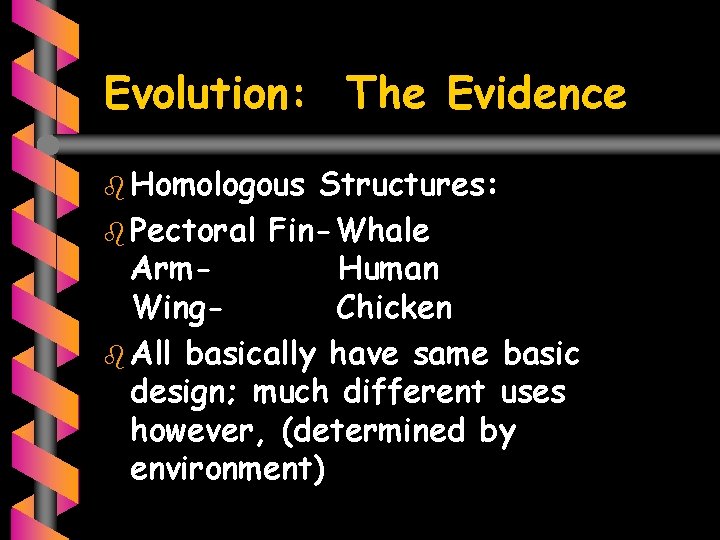 Evolution: The Evidence

Homologous Structures:

Pectoral Fin- Whale
Arm- Human
Wing- Chicken

All basically have same basic design; much different uses however, (determined by environment)